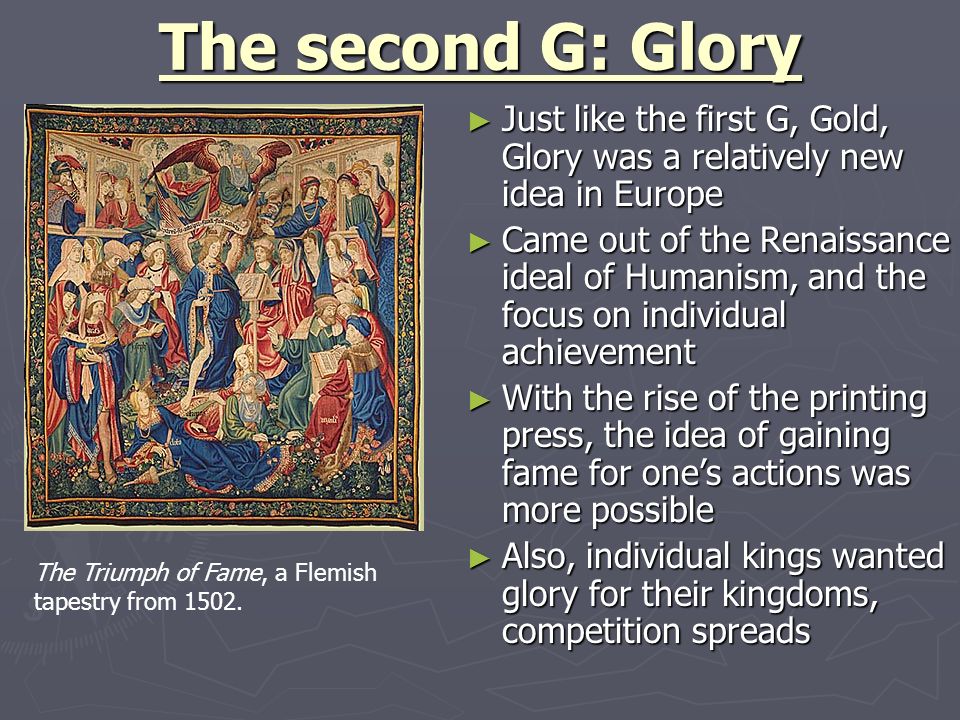 The second G: Glory

The Triumph of Fame, a Flemish tapestry from 1502.

► Just like the first G, Gold, Glory was a relatively new idea in Europe
► Came out of the Renaissance ideal of Humanism, and the focus on individual achievement
► With the rise of the printing press, the idea of gaining fame for one's actions was more possible
► Also, individual kings wanted glory for their kingdoms, competition spreads